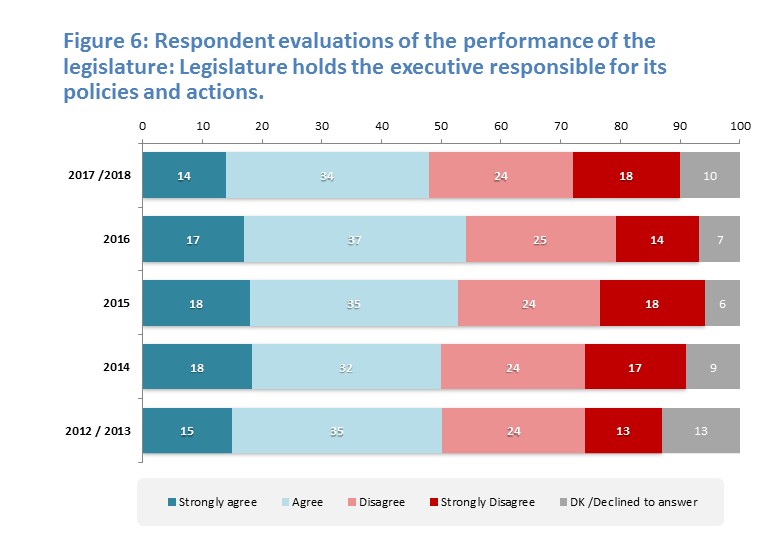 Figure 6: Respondent evaluations of the performance of the legislature: Legislature holds the executive responsible for its policies and actions.

0 10 20 30 40 50 60 70 80 90 100

2017 /2018 14 34 24 18 10
2016 17 37 25 14 7
2015 18 35 24 18 6
2014 18 32 24 17 9
2012 / 2013 15 35 24 13 13

Strongly agree Agree Disagree Strongly Disagree DK /Declined to answer